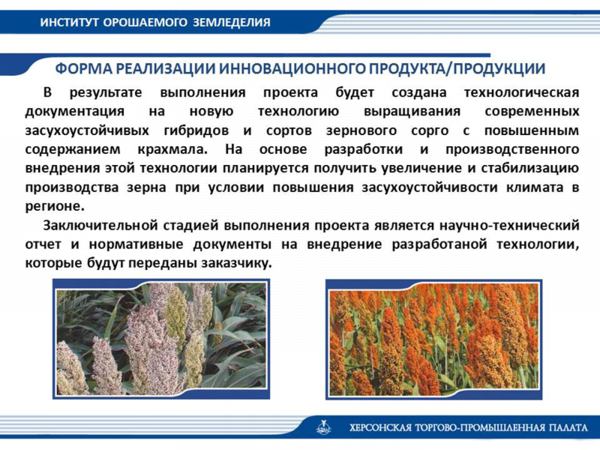 ИНСТИТУТ ОРОШАЕМОГО ЗЕМЛЕДЕЛИЯ

ФОРМА РЕАЛИЗАЦИИ ИННОВАЦИОННОГО ПРОДУКТА/ПРОДУКЦИИ

В результате выполнения проекта будет создана технологическая документация на новую технологию выращивания современных засухоустойчивых гибридов и сортов зернового сорго с повышенным содержанием крахмала. На основе разработки и производственного внедрения этой технологии планируется получить увеличение и стабилизацию производства зерна при условии повышения засухоустойчивости климата в регионе.

Заключительной стадией выполнения проекта является научно-технический отчет и нормативные документы на внедрение разработаной технологии, которые будут переданы заказчику.

ХЕРСОНСКАЯ ТОРГОВО-ПРОМЫШЛЕННАЯ ПАЛАТА